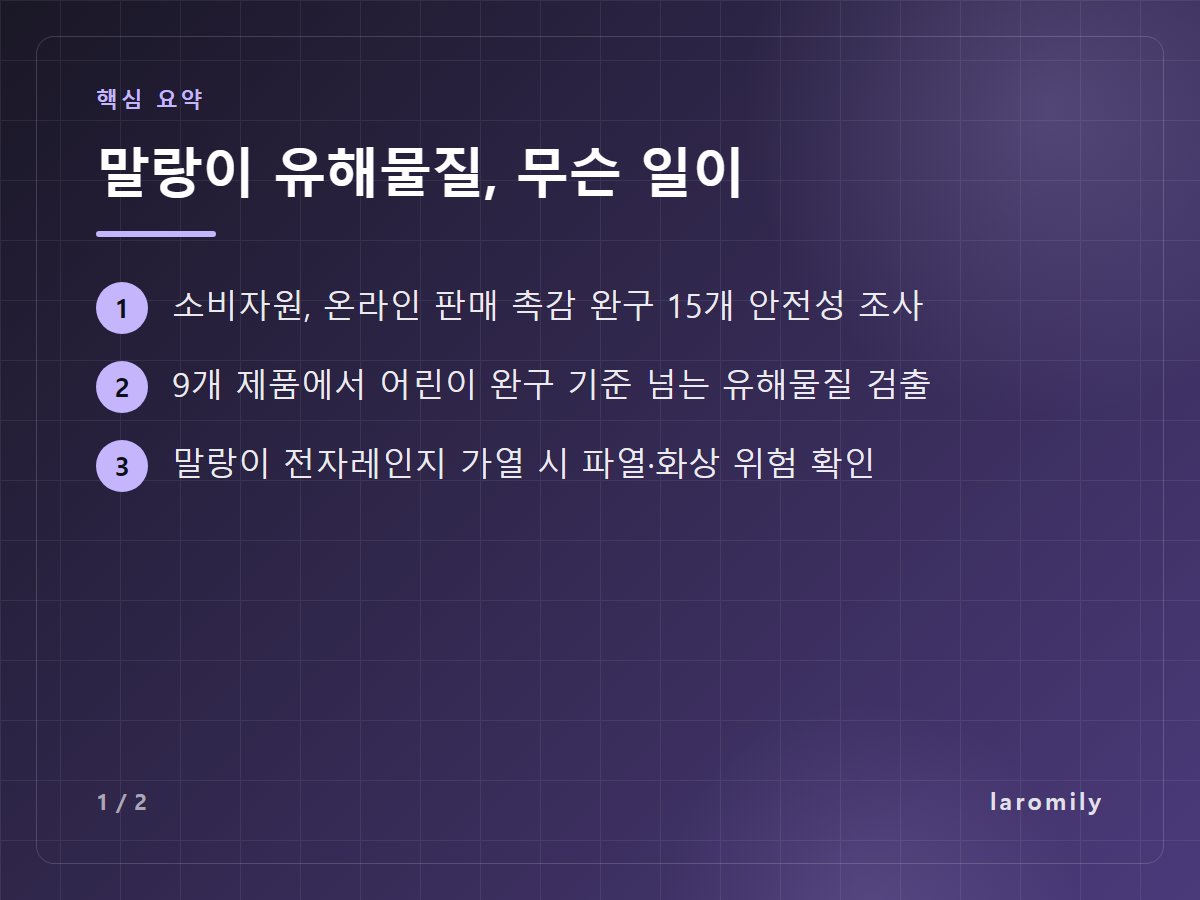 핵심 요약

말랑이 유해물질, 무슨 일이

1 소비자원, 온라인 판매 촉감 완구 15개 안전성 조사

2 9개 제품에서 어린이 완구 기준 넘는 유해물질 검출

3 말랑이 전자레인지 가열 시 파열·화상 위험 확인

1 / 2

laromily